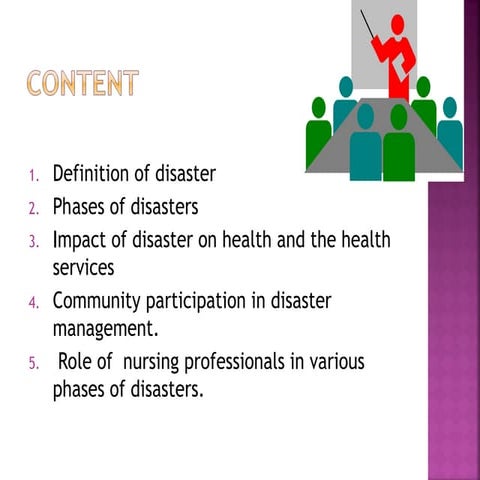 CONTENT

1. Definition of disaster
2. Phases of disasters
3. Impact of disaster on health and the health services
4. Community participation in disaster management.
5. Role of nursing professionals in various phases of disasters.